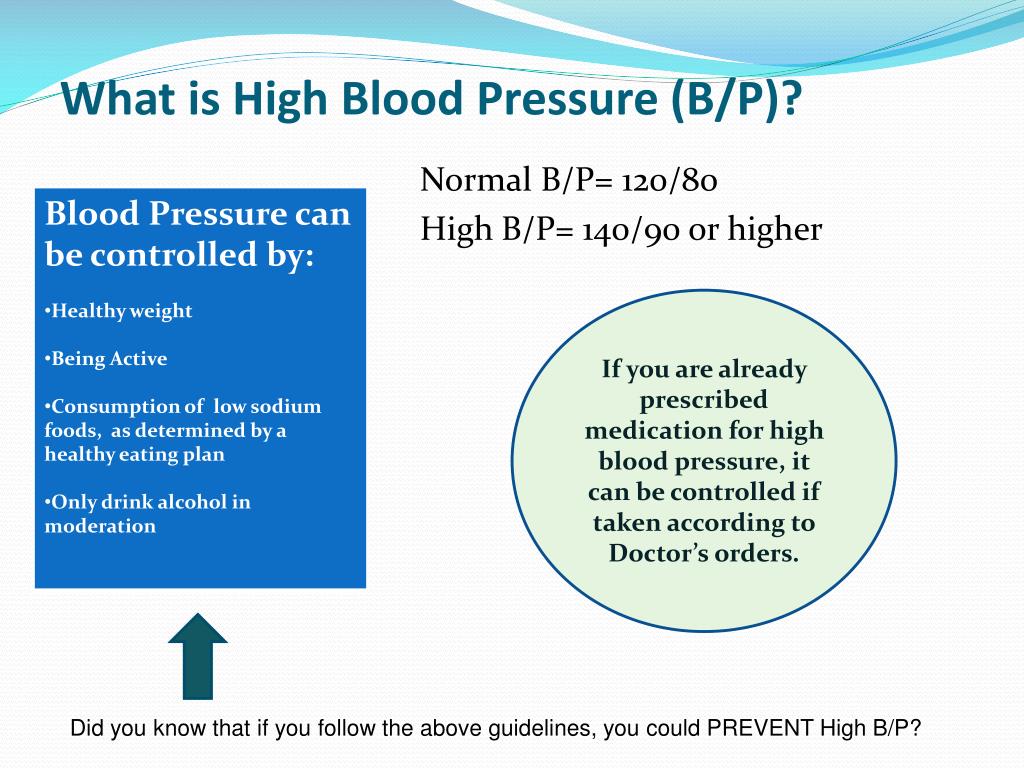 What is High Blood Pressure (B/P)?

Normal B/P= 120/80
High B/P= 140/90 or higher

Blood Pressure can be controlled by:

•Healthy weight

•Being Active

•Consumption of low sodium foods, as determined by a healthy eating plan

•Only drink alcohol in moderation

If you are already prescribed medication for high blood pressure, it can be controlled if taken according to Doctor's orders.

Did you know that if you follow the above guidelines, you could PREVENT High B/P?